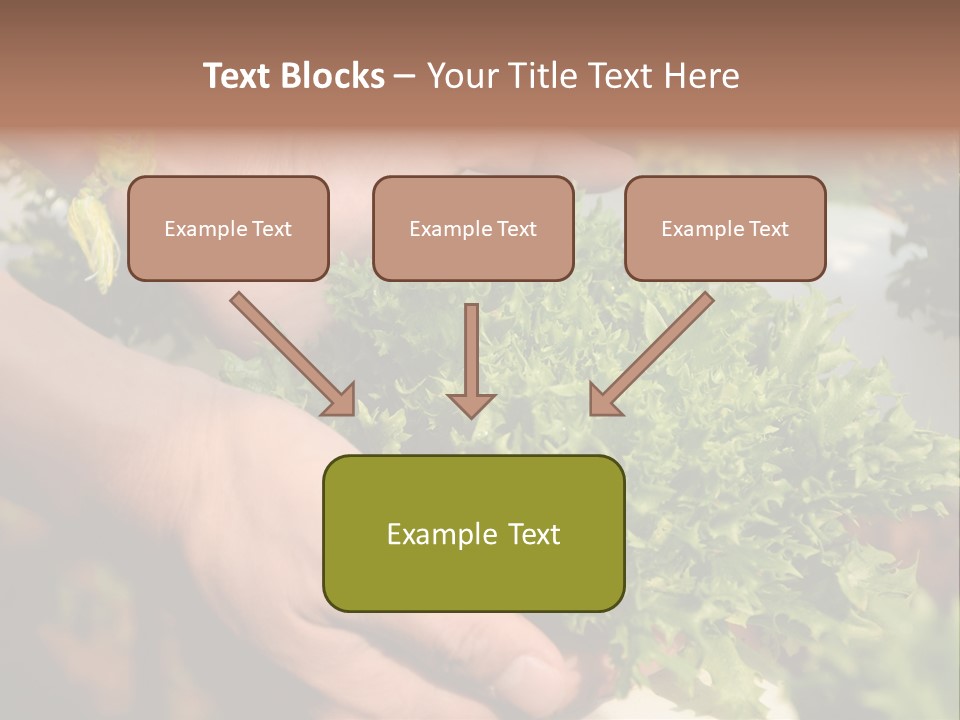 Text Blocks – Your Title Text Here

Example Text

Example Text

Example Text

Example Text